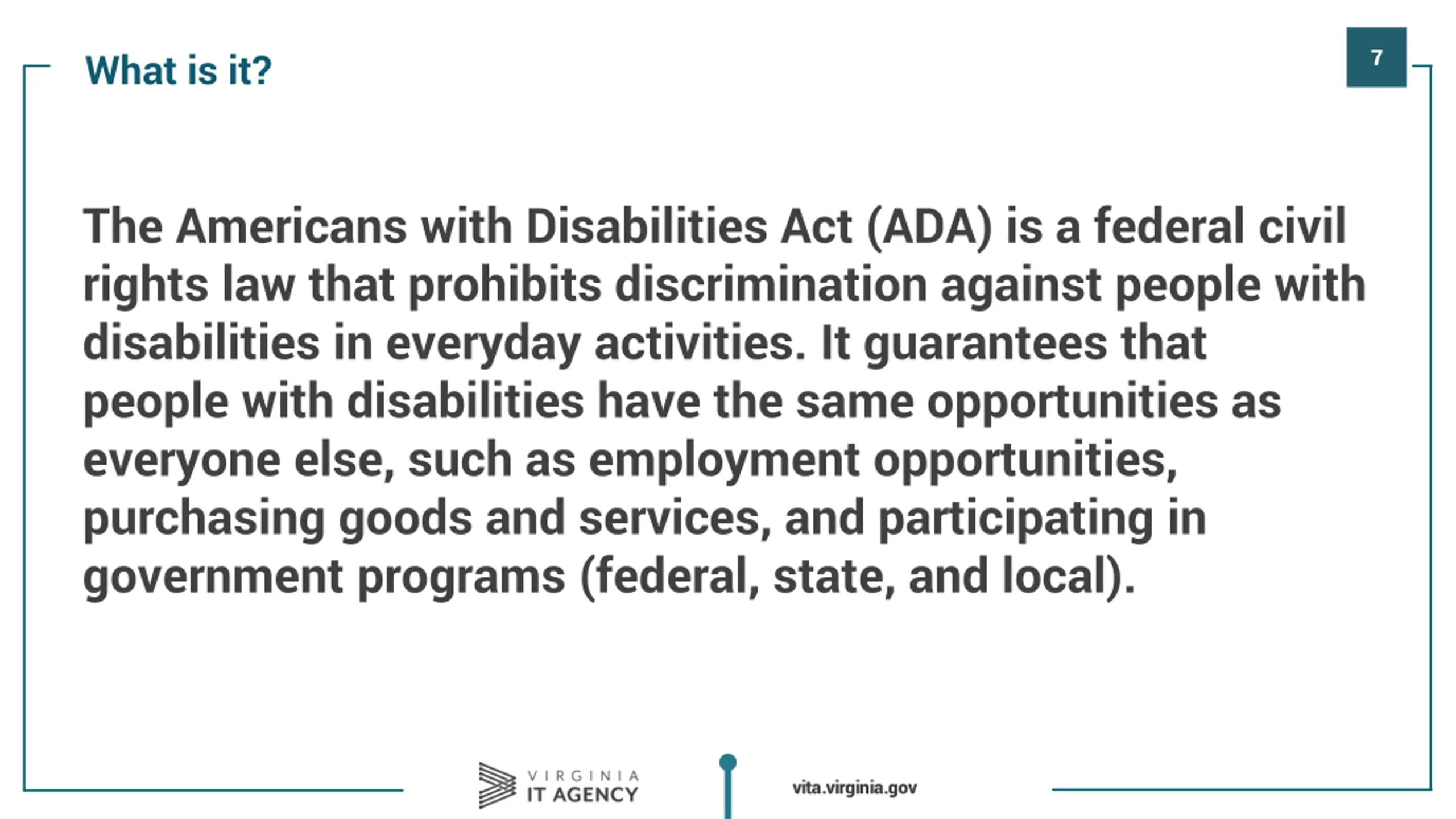 What is it?

7

The Americans with Disabilities Act (ADA) is a federal civil rights law that prohibits discrimination against people with disabilities in everyday activities. It guarantees that people with disabilities have the same opportunities as everyone else, such as employment opportunities, purchasing goods and services, and participating in government programs (federal, state, and local).

VIRGINIA
IT AGENCY

vita.virginia.gov